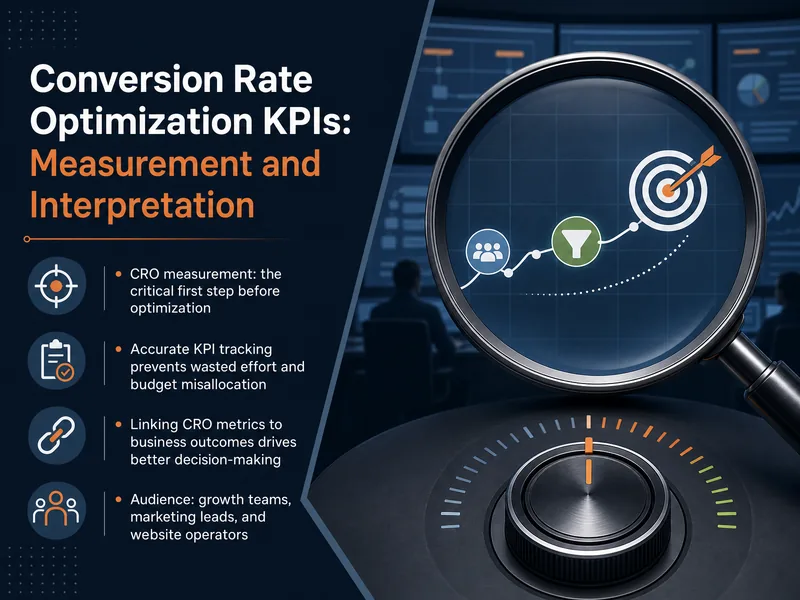 Conversion Rate Optimization KPIs: Measurement and Interpretation

• CRO measurement: the critical first step before optimization

• Accurate KPI tracking prevents wasted effort and budget misallocation

• Linking CRO metrics to business outcomes drives better decision-making

• Audience: growth teams, marketing leads, and website operators